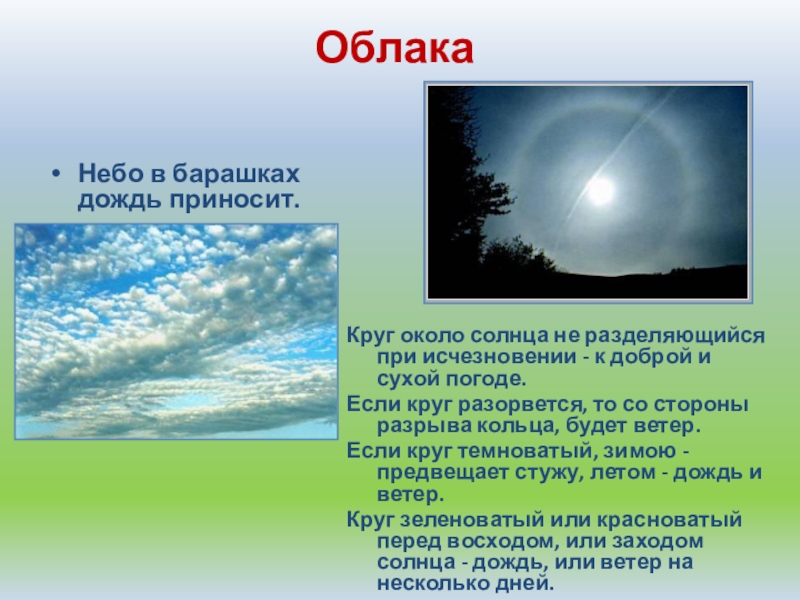 Облака

• Небо в барашках дождь приносит.

Круг около солнца не разделяющийся при исчезновении - к доброй и сухой погоде.

Если круг разорвется, то со стороны разрыва кольца, будет ветер.

Если круг темноватый, зимою - предвещает стужу, летом - дождь и ветер.

Круг зеленоватый или красноватый перед восходом, или заходом солнца - дождь, или ветер на несколько дней.